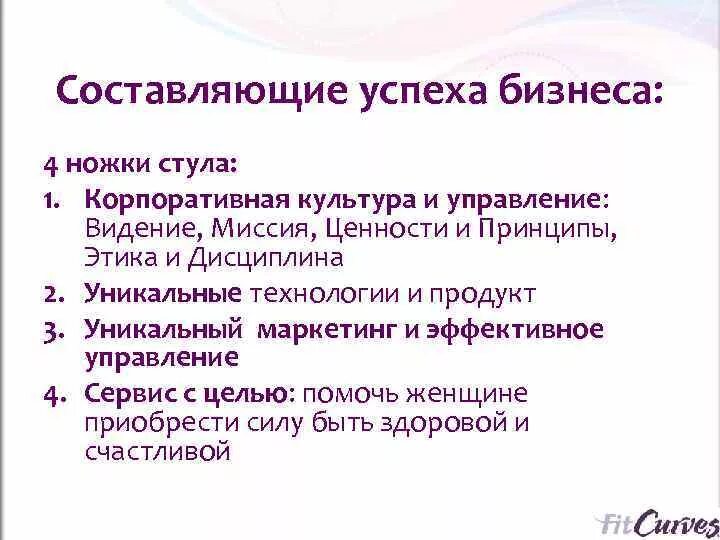 Составляющие успеха бизнеса:

4 ножки стула:

1. Корпоративная культура и управление: Видение, Миссия, Ценности и Принципы, Этика и Дисциплина

2. Уникальные технологии и продукт

3. Уникальный маркетинг и эффективное управление

4. Сервис с целью: помочь женщине приобрести силу быть здоровой и счастливой

FitCurves